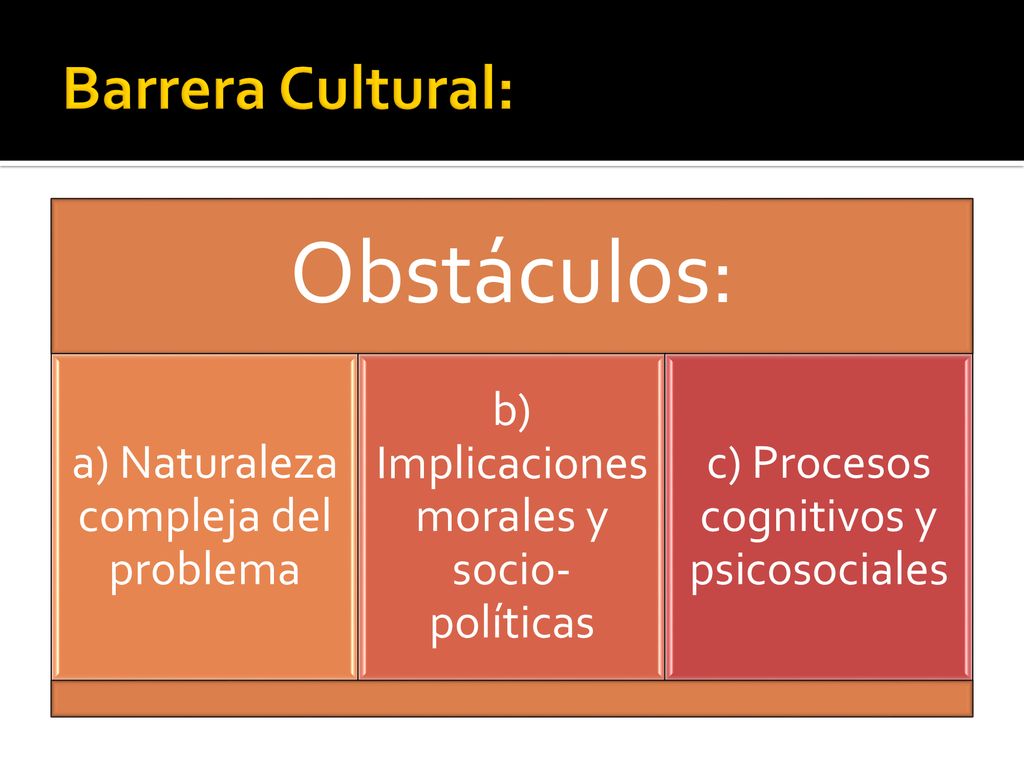 Barrera Cultural:

Obstáculos:

a) Naturaleza compleja del problema

b) Implicaciones morales y socio-políticas

c) Procesos cognitivos y psicosociales